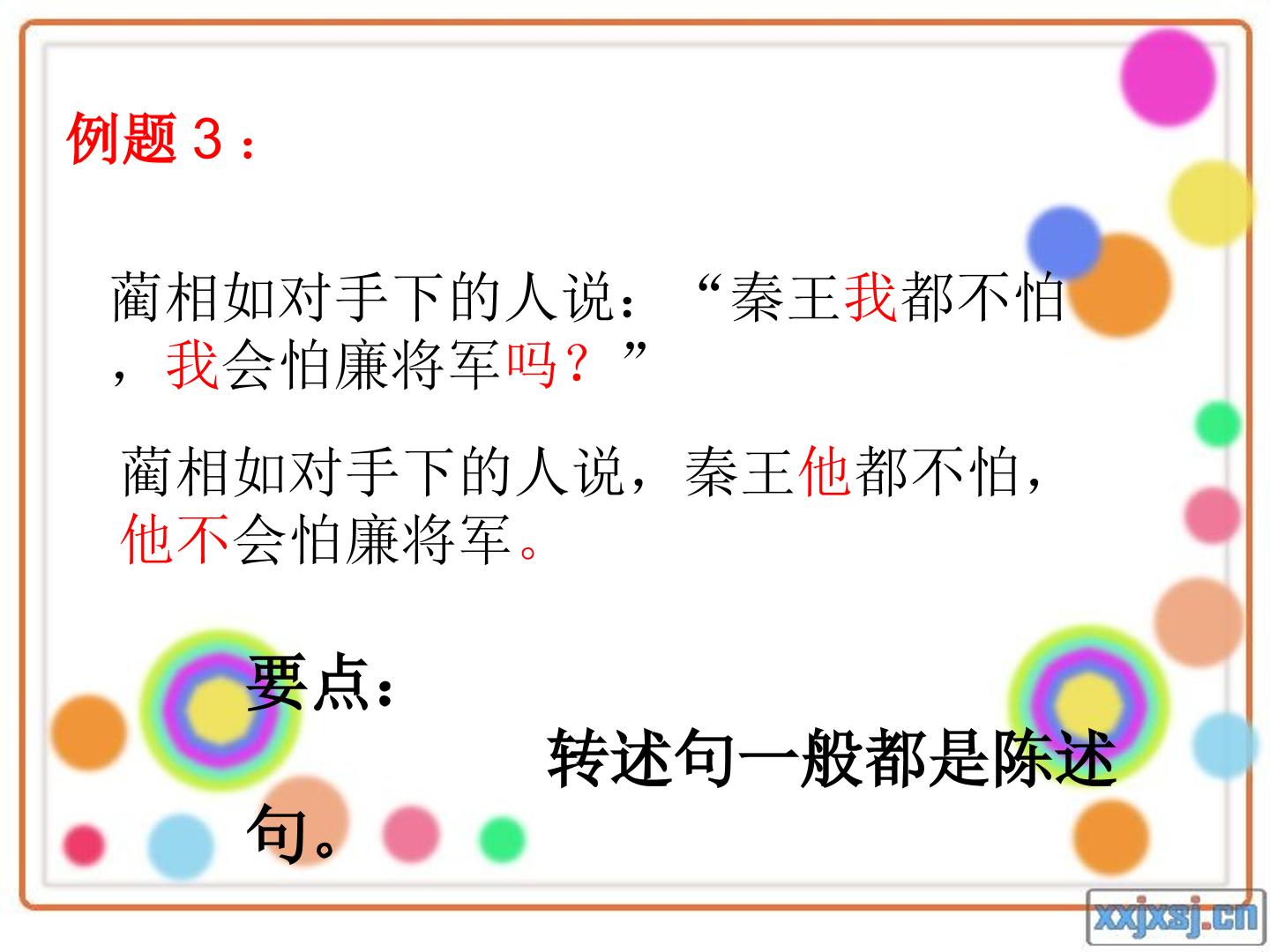 例题3：

蔺相如对手下的人说：“秦王我都不怕，我会怕廉将军吗？”

蔺相如对手下的人说，秦王他都不怕，他不会怕廉将军。

要点：
转述句一般都是陈述句。

xxjxsj.cn